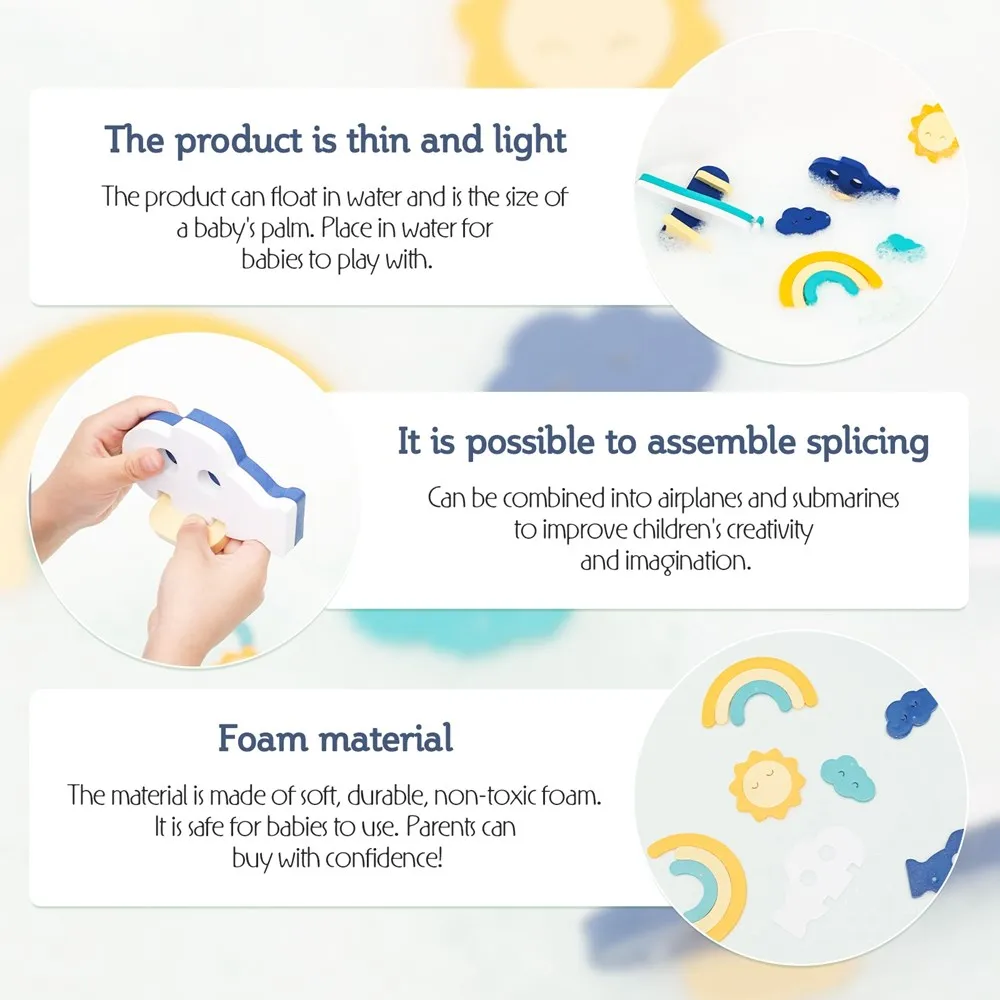 The product is thin and light

The product can float in water and is the size of a baby's palm. Place in water for babies to play with.

It is possible to assemble splicing

Can be combined into airplanes and submarines to improve children's creativity and imagination.

Foam material

The material is made of soft, durable, non-toxic foam. It is safe for babies to use. Parents can buy with confidence!